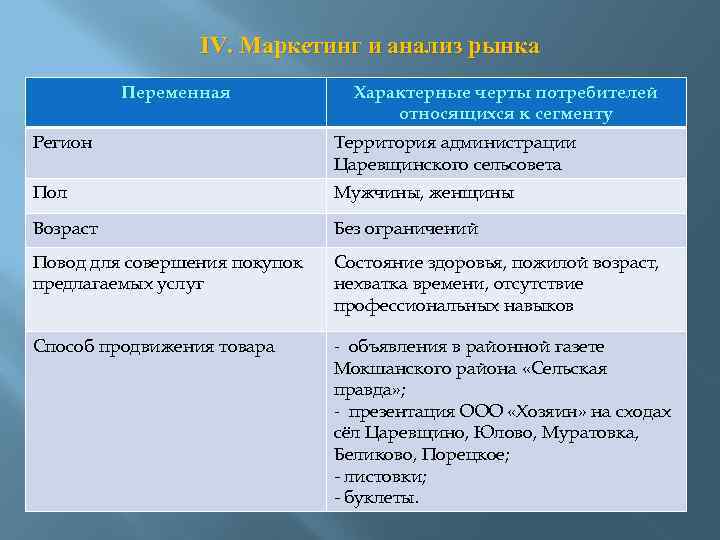 IV. Маркетинг и анализ рынка

| Переменная | Характерные черты потребителей относящихся к сегменту |
|---|---|
| Регион | Территория администрации Царевщинского сельсовета |
| Пол | Мужчины, женщины |
| Возраст | Без ограничений |
| Повод для совершения покупок предлагаемых услуг | Состояние здоровья, пожилой возраст, нехватка времени, отсутствие профессиональных навыков |
| Способ продвижения товара | - объявления в районной газете Мокшанского района «Сельская правда»; - презентация ООО «Хозяин» на сходах сёл Царевщино, Юлово, Муратовка, Беликово, Порецкое; - листовки; - буклеты. |